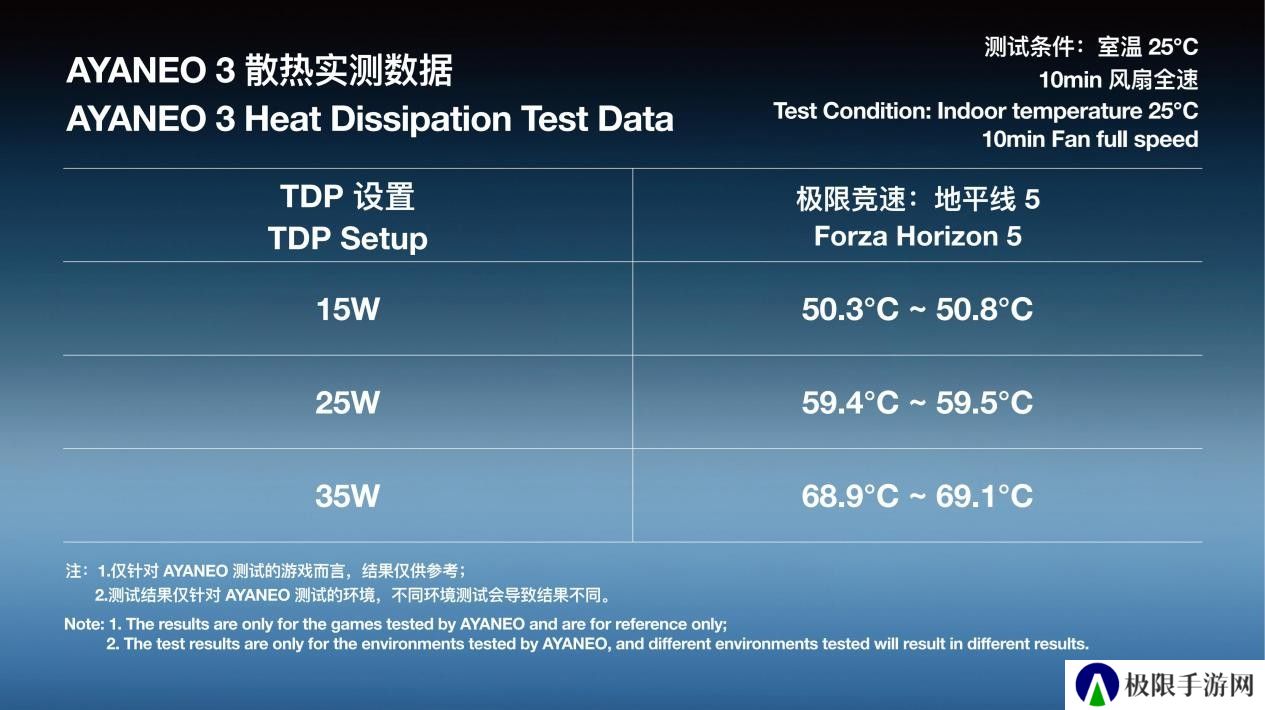 AYANEO 3 散热实测数据
AYANEO 3 Heat Dissipation Test Data

测试条件：室温 25°C
10min 风扇全速
Test Condition: Indoor temperature 25°C
10min Fan full speed

| TDP 设置 TDP Setup | 极限竞速：地平线 5 Forza Horizon 5 |
|---|---|
| 15W | 50.3°C ~ 50.8°C |
| 25W | 59.4°C ~ 59.5°C |
| 35W | 68.9°C ~ 69.1°C |

注：1.仅针对 AYANEO 测试的游戏而言，结果仅供参考；
2.测试结果仅针对 AYANEO 测试的环境，不同环境测试会导致结果不同。

Note: 1. The results are only for the games tested by AYANEO and are for reference only;
2. The test results are only for the environments tested by AYANEO, and different environments tested will result in different results.

极限手游网